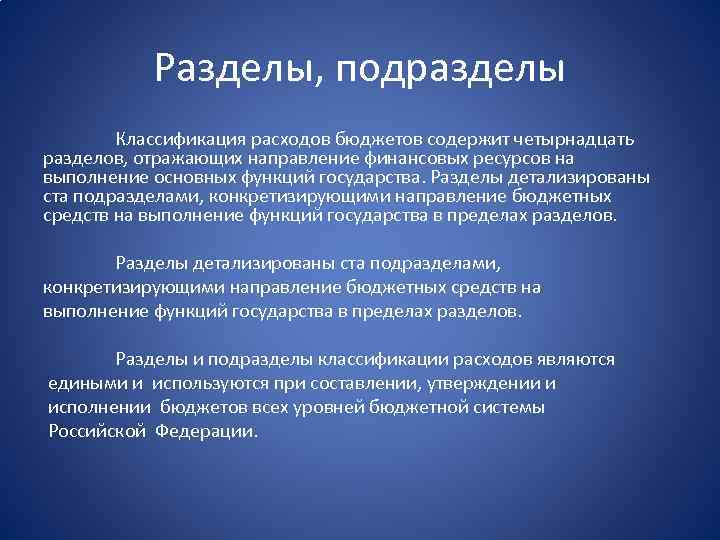 Разделы, подразделы

Классификация расходов бюджетов содержит четырнадцать разделов, отражающих направление финансовых ресурсов на выполнение основных функций государства. Разделы детализированы ста подразделами, конкретизирующими направление бюджетных средств на выполнение функций государства в пределах разделов.

Разделы детализированы ста подразделами, конкретизирующими направление бюджетных средств на выполнение функций государства в пределах разделов.

Разделы и подразделы классификации расходов являются едиными и используются при составлении, утверждении и исполнении бюджетов всех уровней бюджетной системы Российской Федерации.